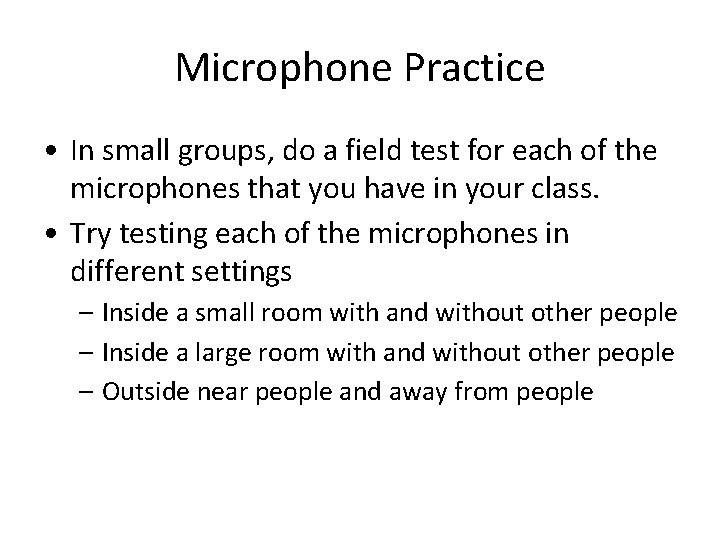 Microphone Practice

• In small groups, do a field test for each of the microphones that you have in your class.
• Try testing each of the microphones in different settings
– Inside a small room with and without other people
– Inside a large room with and without other people
– Outside near people and away from people